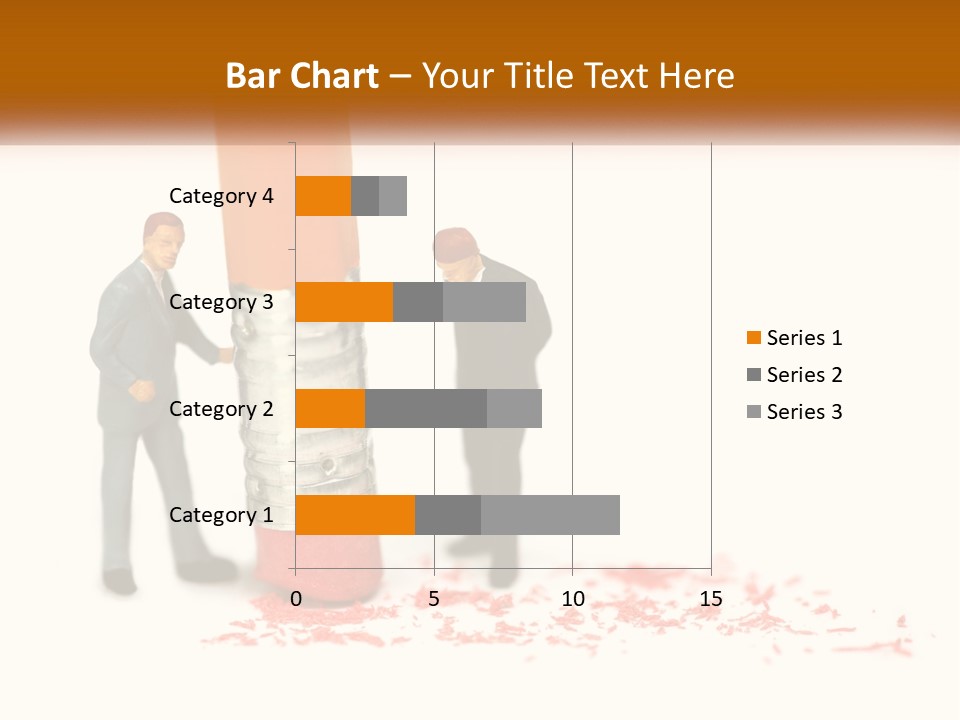 Bar Chart – Your Title Text Here

Category 4
Category 3
Category 2
Category 1

0
5
10
15

Series 1
Series 2
Series 3